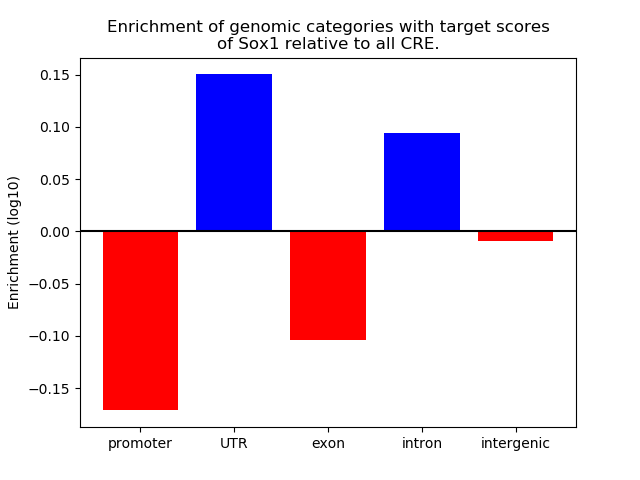 Enrichment of genomic categories with target scores of Sox1 relative to all CRE.

Enrichment (log10)

0.15
0.10
0.05
0.00
−0.05
−0.10
−0.15

promoter
UTR
exon
intron
intergenic